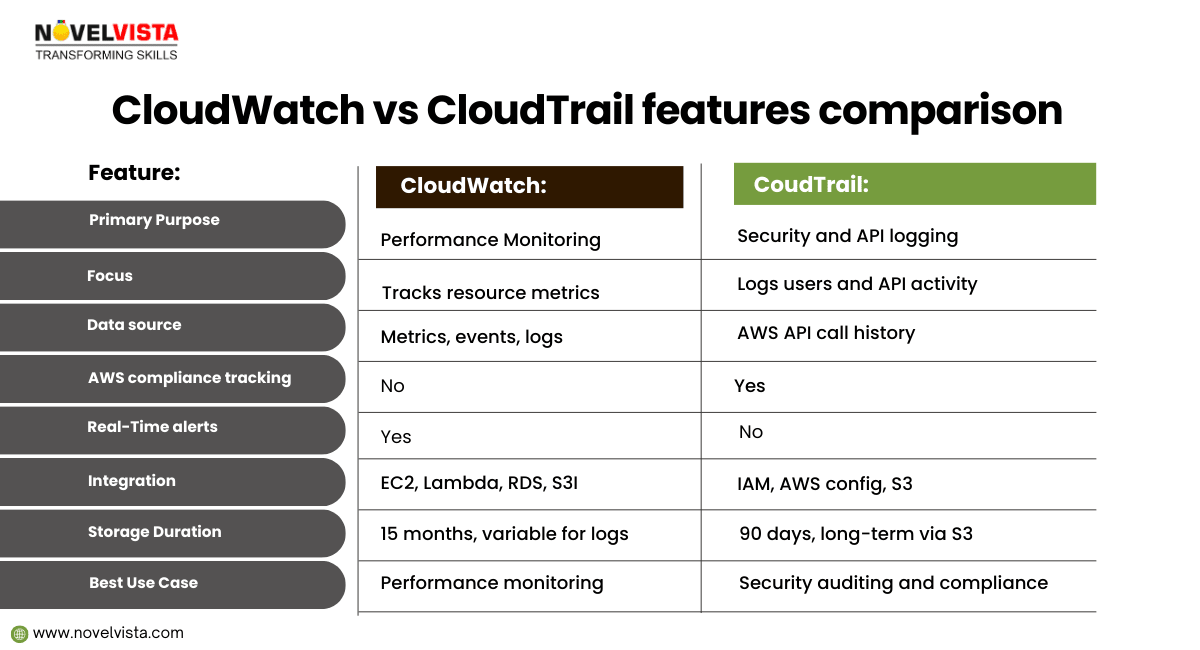 NOVELVISTA
TRANSFORMING SKILLS

CloudWatch vs CloudTrail features comparison

| Feature: | CloudWatch: | CoudTrail: |
|---|---|---|
| Primary Purpose | Performance Monitoring | Security and API logging |
| Focus | Tracks resource metrics | Logs users and API activity |
| Data source | Metrics, events, logs | AWS API call history |
| AWS compliance tracking | No | Yes |
| Real-Time alerts | Yes | No |
| Integration | EC2, Lambda, RDS, S3I | IAM, AWS config, S3 |
| Storage Duration | 15 months, variable for logs | 90 days, long-term via S3 |
| Best Use Case | Performance monitoring | Security auditing and compliance |

www.novelvista.com